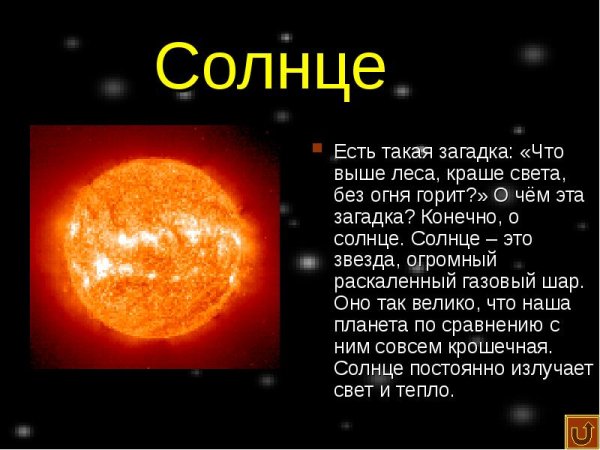 Солнце

Есть такая загадка: «Что выше леса, краше света, без огня горит?» О чём эта загадка? Конечно, о солнце. Солнце – это звезда, огромный раскаленный газовый шар. Оно так велико, что наша планета по сравнению с ним совсем крошечная. Солнце постоянно излучает свет и тепло.